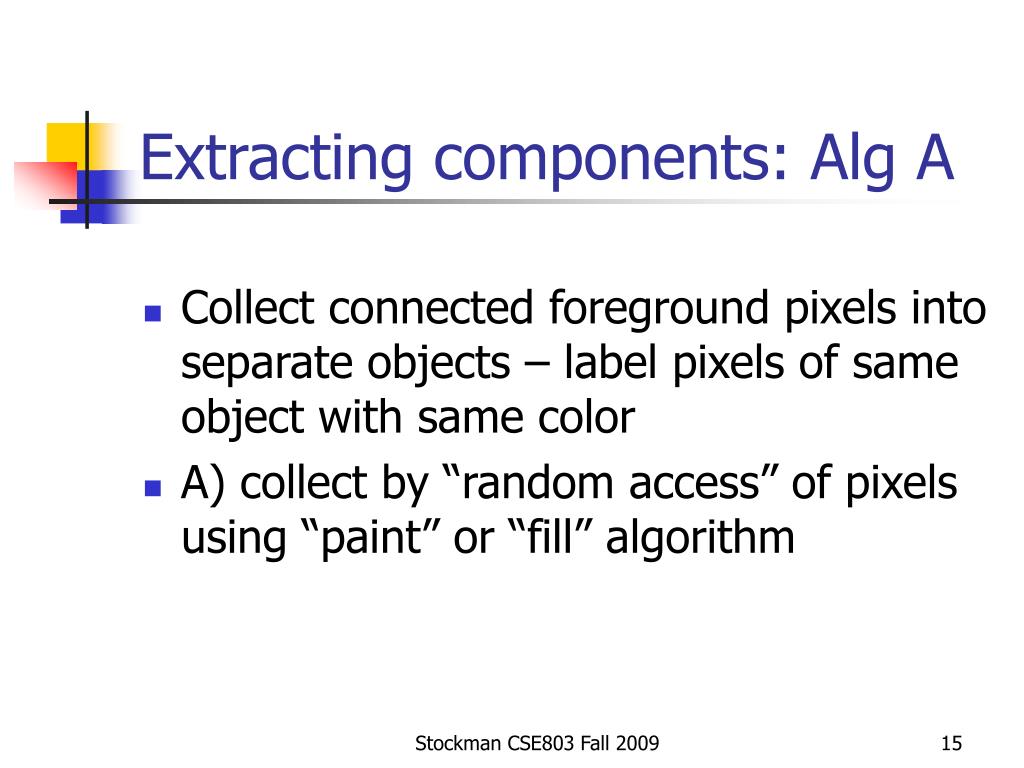 Extracting components: Alg A

- Collect connected foreground pixels into separate objects – label pixels of same object with same color
- A) collect by “random access” of pixels using “paint” or “fill” algorithm

Stockman CSE803 Fall 2009

15